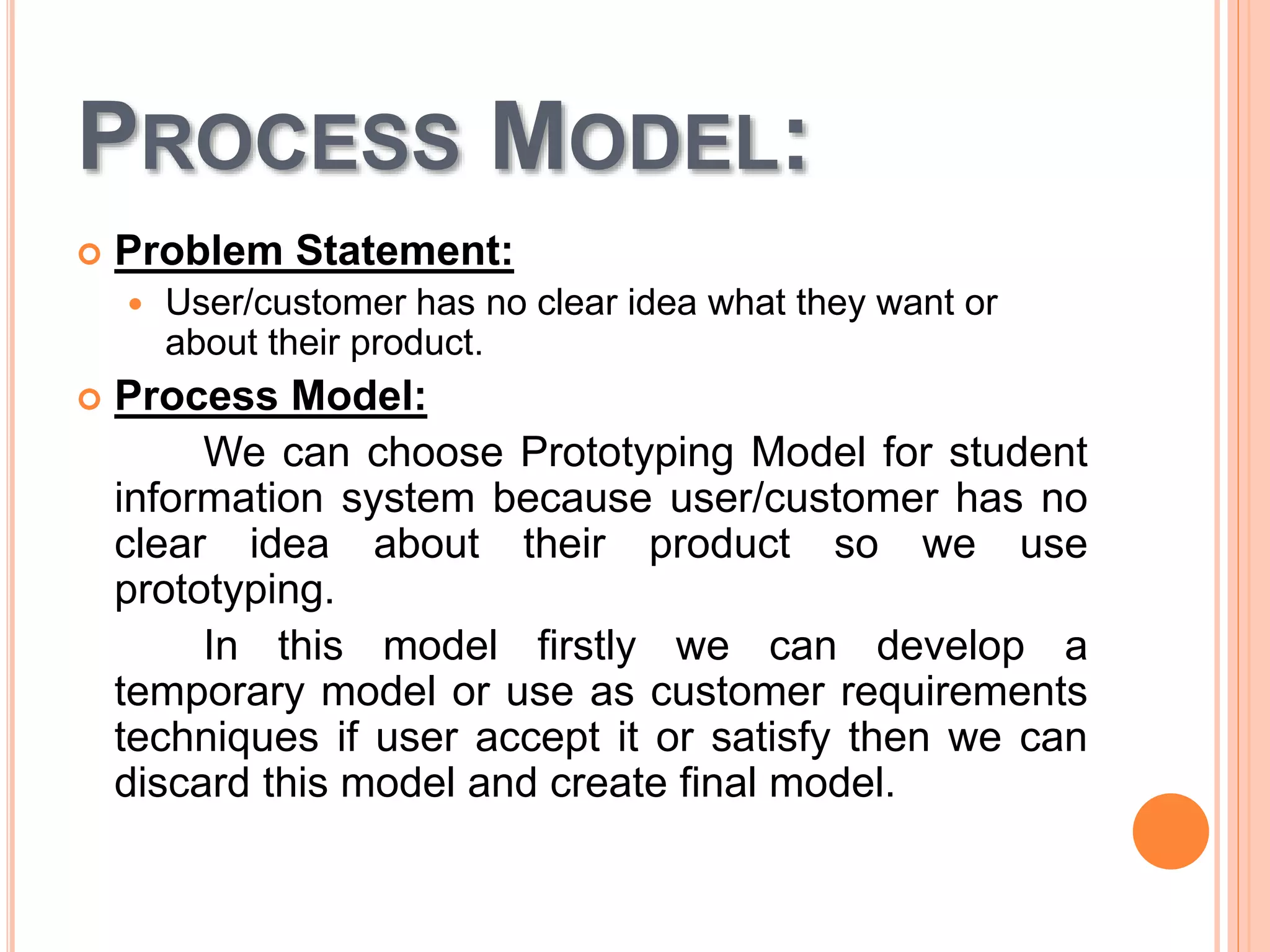 PROCESS MODEL:

Problem Statement:

User/customer has no clear idea what they want or about their product.

Process Model:

We can choose Prototyping Model for student information system because user/customer has no clear idea about their product so we use prototyping.

In this model firstly we can develop a temporary model or use as customer requirements techniques if user accept it or satisfy then we can discard this model and create final model.